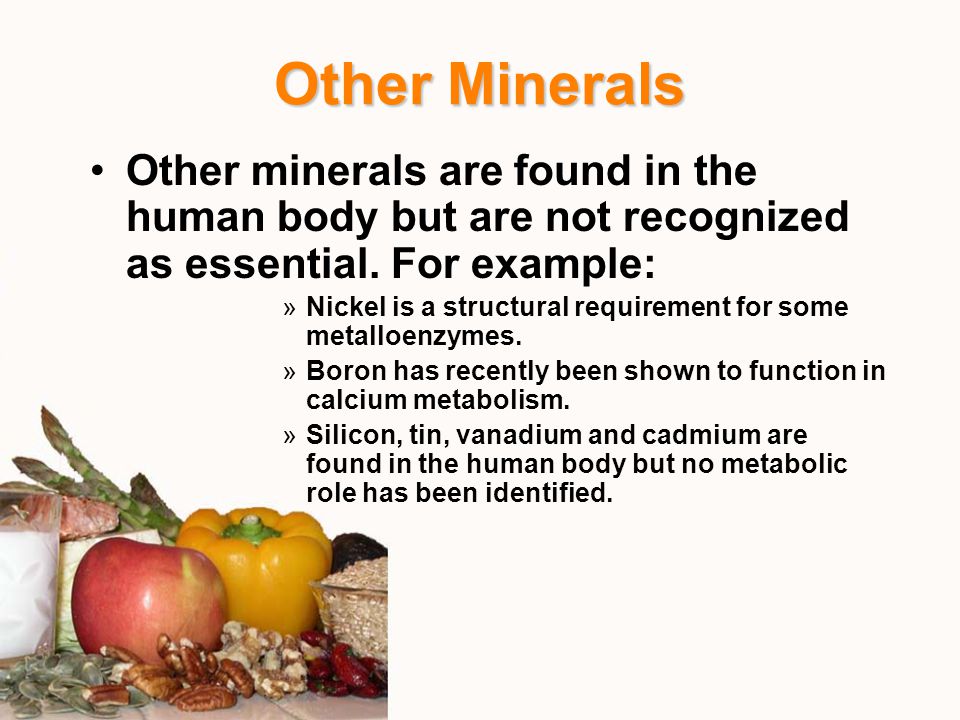 Other Minerals

• Other minerals are found in the human body but are not recognized as essential. For example:

» Nickel is a structural requirement for some metalloenzymes.

» Boron has recently been shown to function in calcium metabolism.

» Silicon, tin, vanadium and cadmium are found in the human body but no metabolic role has been identified.